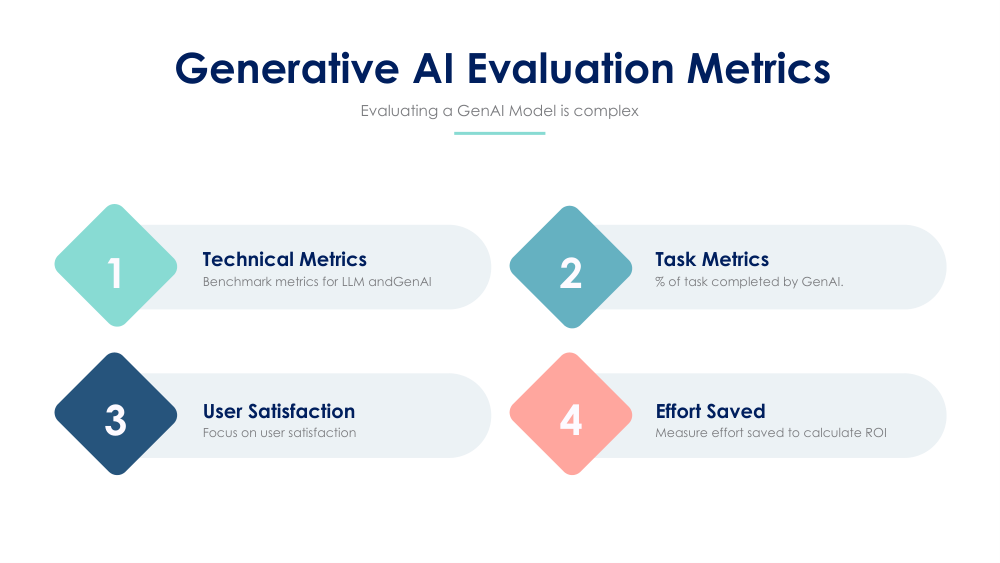 Generative AI Evaluation Metrics

Evaluating a GenAI Model is complex

1

Technical Metrics

Benchmark metrics for LLM andGenAI

2

Task Metrics

% of task completed by GenAI.

3

User Satisfaction

Focus on user satisfaction

4

Effort Saved

Measure effort saved to calculate ROI